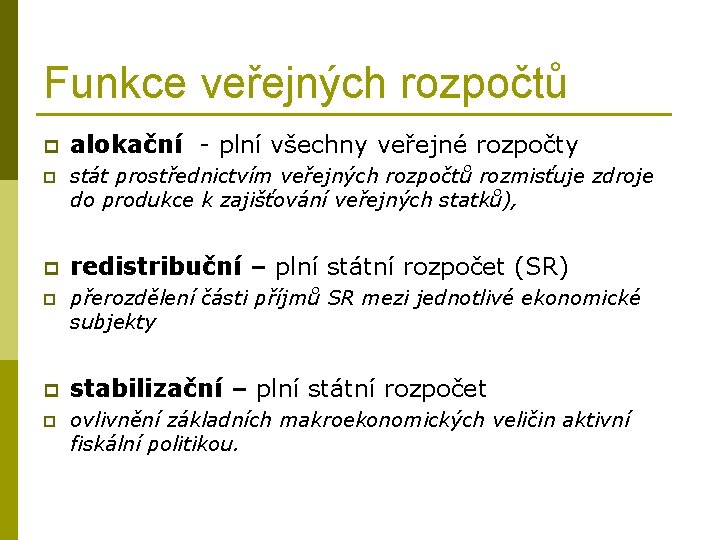 Funkce veřejných rozpočtů

alokační - plní všechny veřejné rozpočty

stát prostřednictvím veřejných rozpočtů rozmisťuje zdroje do produkce k zajišťování veřejných statků),

redistribuční – plní státní rozpočet (SR)

přerozdělení části příjmů SR mezi jednotlivé ekonomické subjekty

stabilizační – plní státní rozpočet

ovlivnění základních makroekonomických veličin aktivní fiskální politikou.